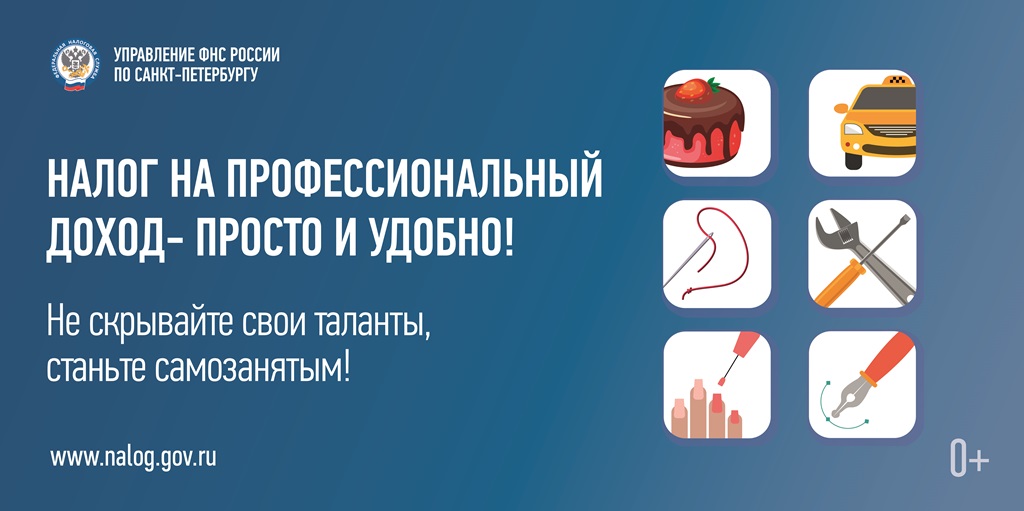 ФЕДЕРАЛЬНАЯ НАЛОГОВАЯ СЛУЖБА

УПРАВЛЕНИЕ ФНС РОССИИ ПО САНКТ-ПЕТЕРБУРГУ

НАЛОГ НА ПРОФЕССИОНАЛЬНЫЙ ДОХОД- ПРОСТО И УДОБНО!

Не скрывайте свои таланты, станьте самозанятым!

www.nalog.gov.ru

0+